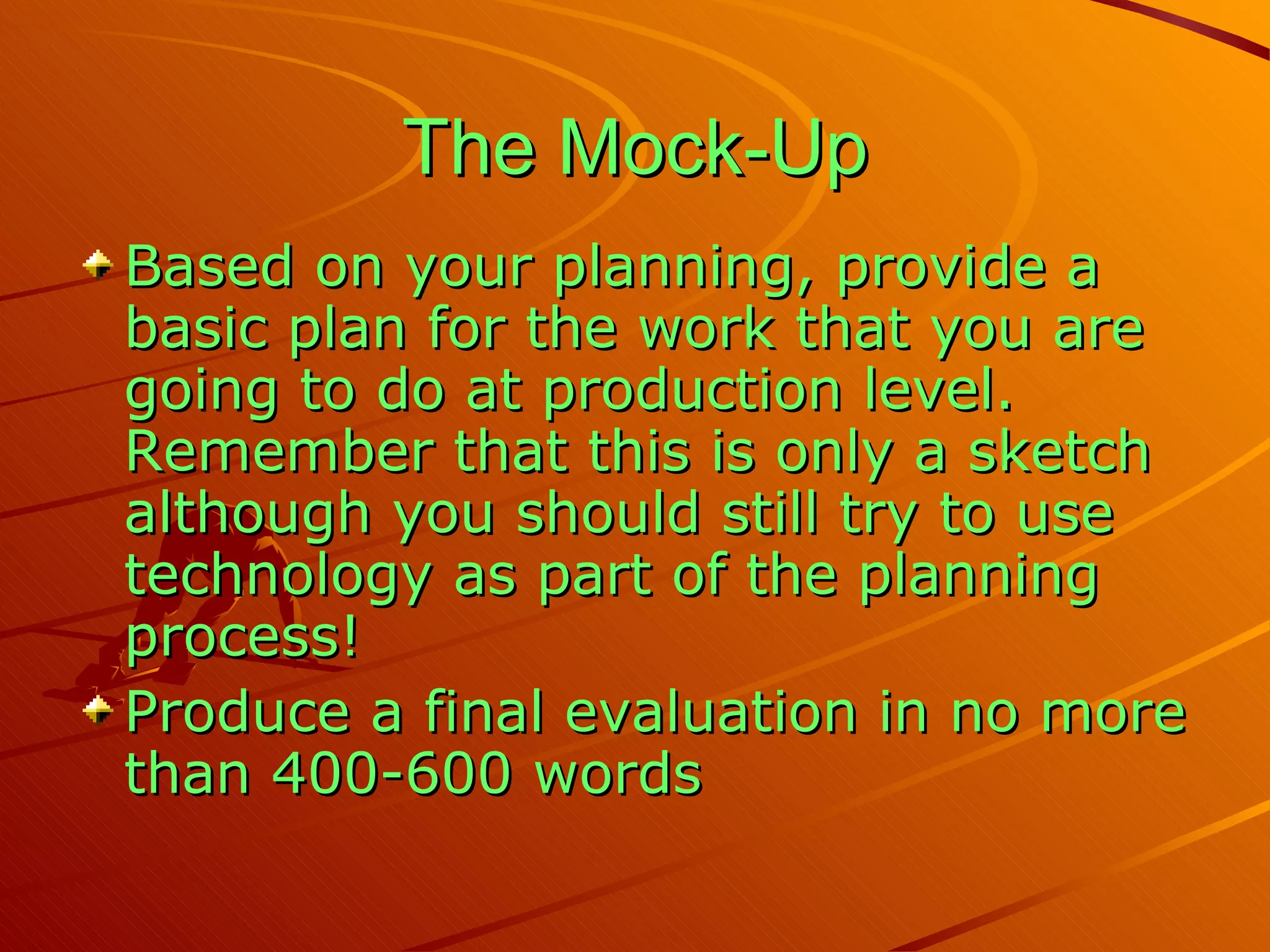 The Mock-Up

Based on your planning, provide a basic plan for the work that you are going to do at production level. Remember that this is only a sketch although you should still try to use technology as part of the planning process!

Produce a final evaluation in no more than 400-600 words